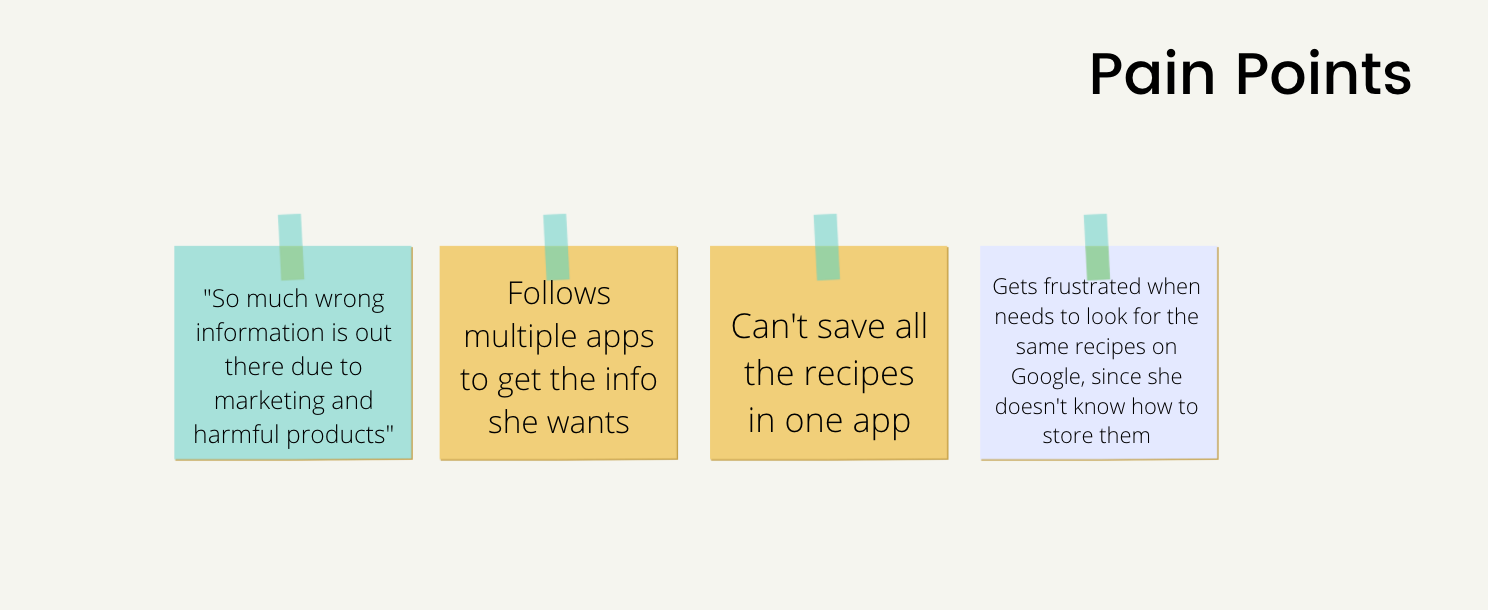 Pain Points

"So much wrong information is out there due to marketing and harmful products"

Follows multiple apps to get the info she wants

Can't save all the recipes in one app

Gets frustrated when needs to look for the same recipes on Google, since she doesn't know how to store them